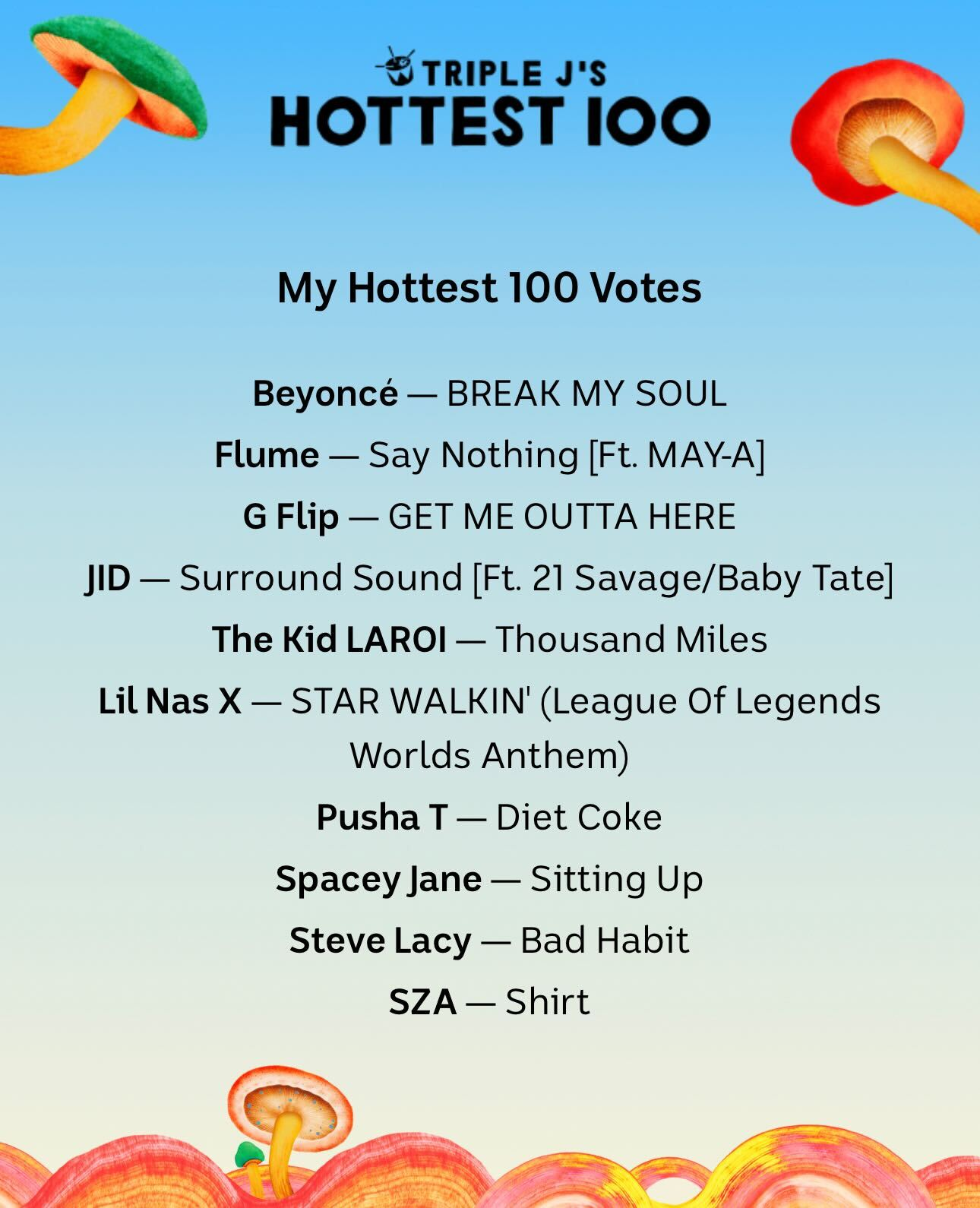 TRIPLE J'S
HOTTEST 100

My Hottest 100 Votes

Beyoncé — BREAK MY SOUL
Flume — Say Nothing [Ft. MAY-A]
G Flip — GET ME OUTTA HERE
JID — Surround Sound [Ft. 21 Savage/Baby Tate]
The Kid LAROI — Thousand Miles
Lil Nas X — STAR WALKIN' (League Of Legends Worlds Anthem)
Pusha T — Diet Coke
Spacey Jane — Sitting Up
Steve Lacy — Bad Habit
SZA — Shirt